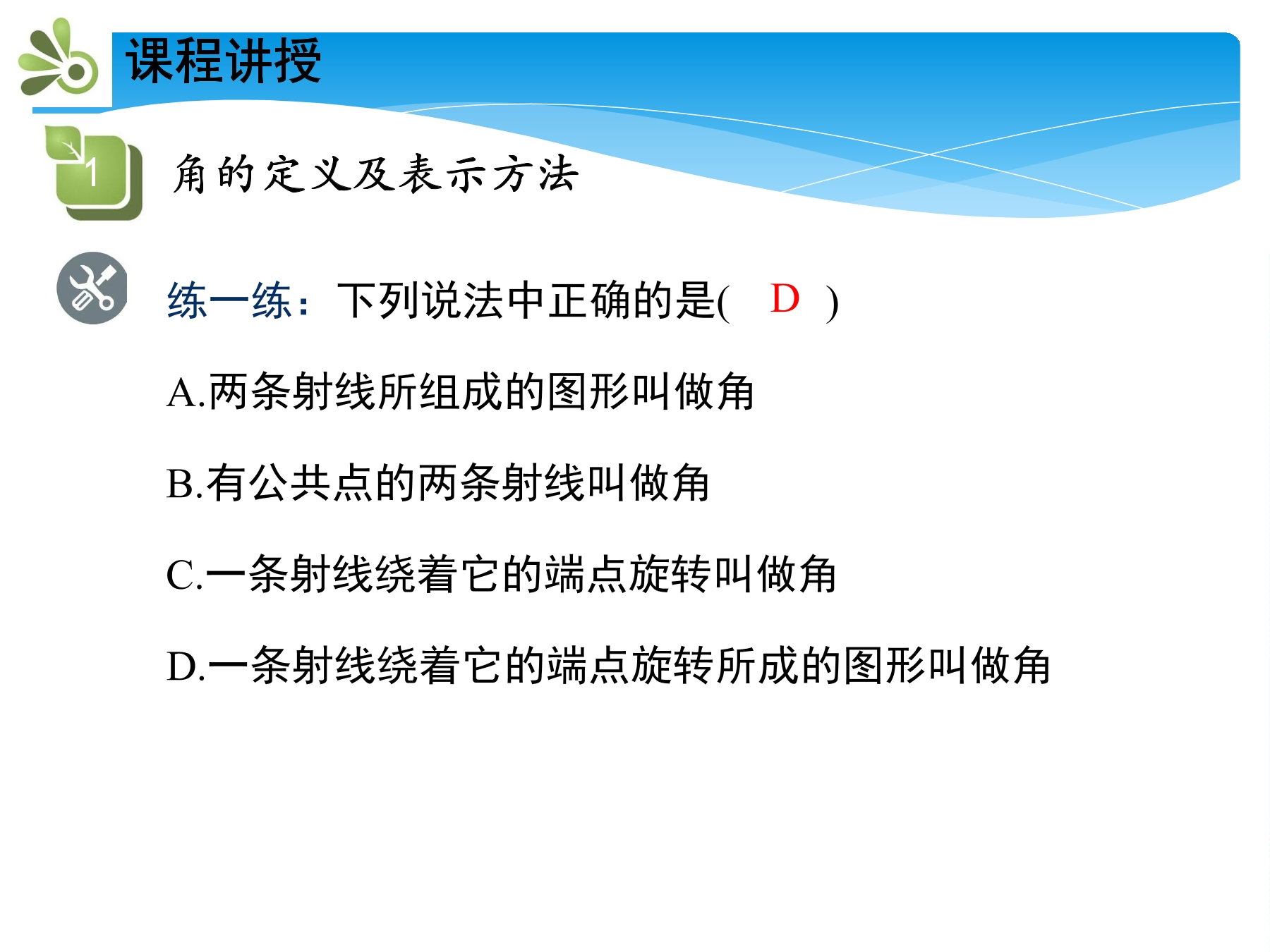 课程讲授

1 角的定义及表示方法

练一练：下列说法中正确的是(　D　)

A.两条射线所组成的图形叫做角

B.有公共点的两条射线叫做角

C.一条射线绕着它的端点旋转叫做角

D.一条射线绕着它的端点旋转所成的图形叫做角